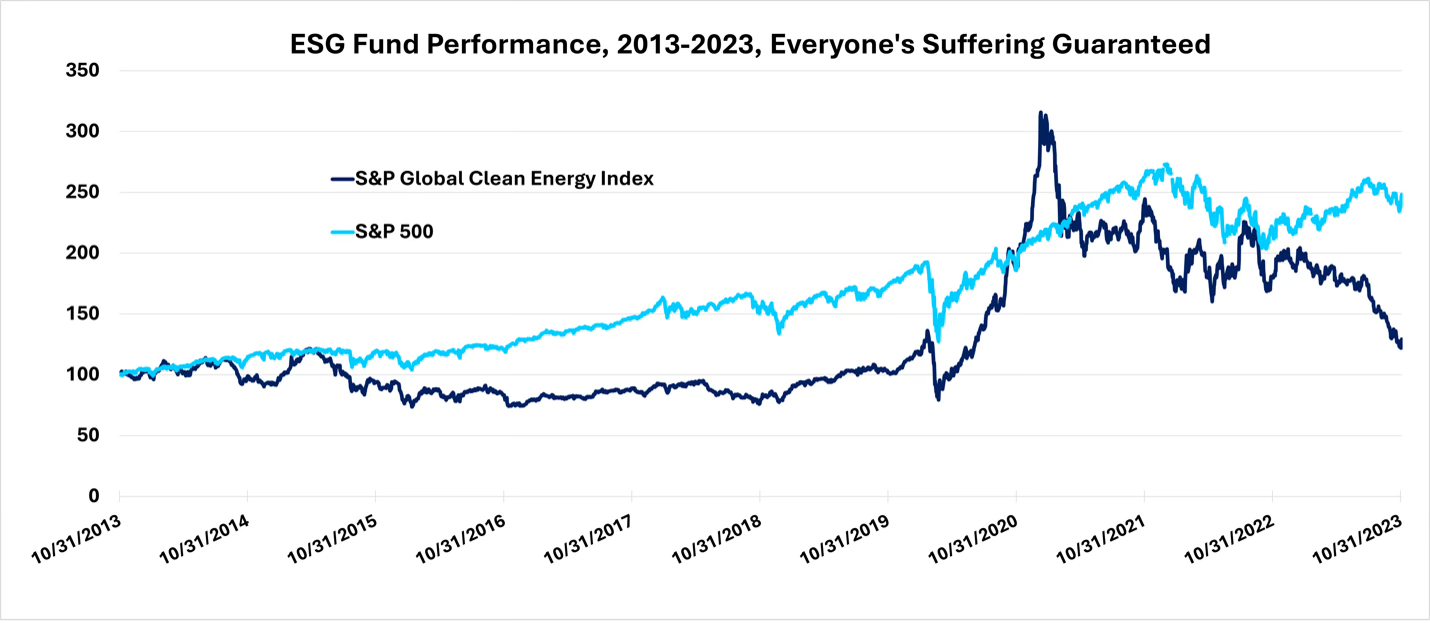 ESG Fund Performance, 2013-2023, Everyone's Suffering Guaranteed

350
300
250
200
150
100
50
0

S&P Global Clean Energy Index
S&P 500

10/31/2013
10/31/2014
10/31/2015
10/31/2016
10/31/2017
10/31/2018
10/31/2019
10/31/2020
10/31/2021
10/31/2022
10/31/2023